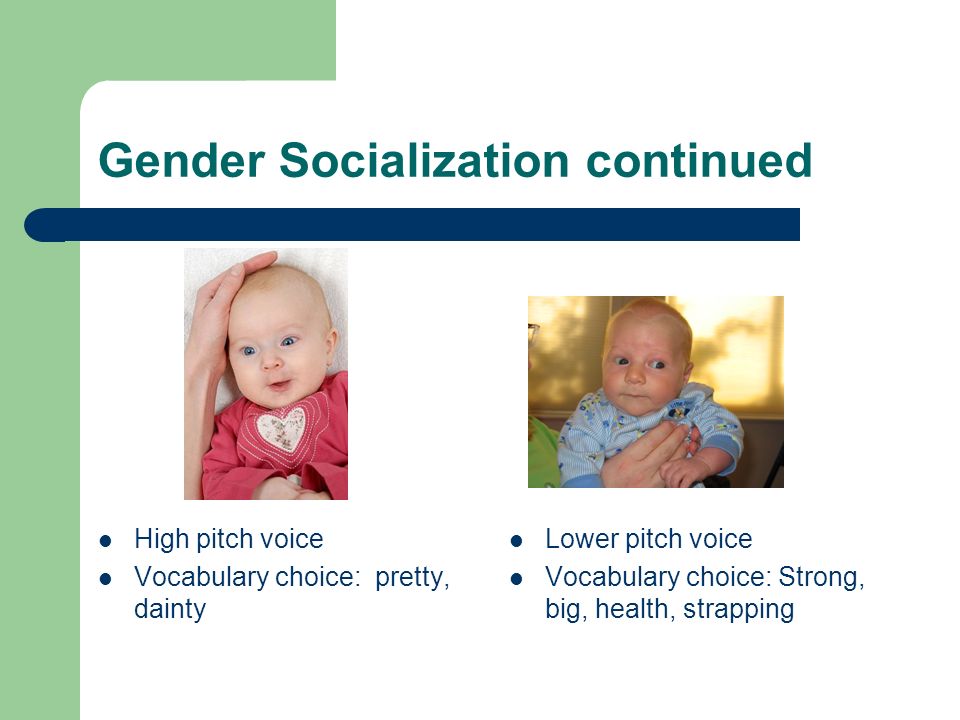 Gender Socialization continued

- High pitch voice
- Vocabulary choice: pretty, dainty

- Lower pitch voice
- Vocabulary choice: Strong, big, health, strapping